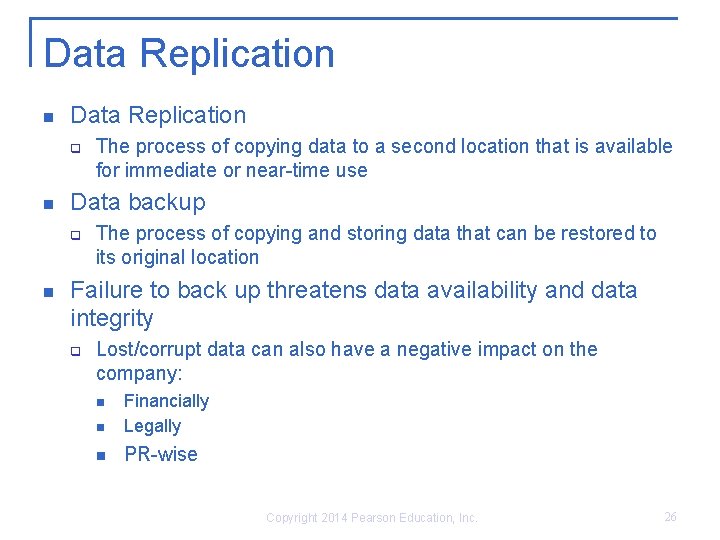 Data Replication

- Data Replication
  - The process of copying data to a second location that is available for immediate or near-time use
- Data backup
  - The process of copying and storing data that can be restored to its original location
- Failure to back up threatens data availability and data integrity
  - Lost/corrupt data can also have a negative impact on the company:
    - Financially
    - Legally
    - PR-wise

Copyright 2014 Pearson Education, Inc.

26